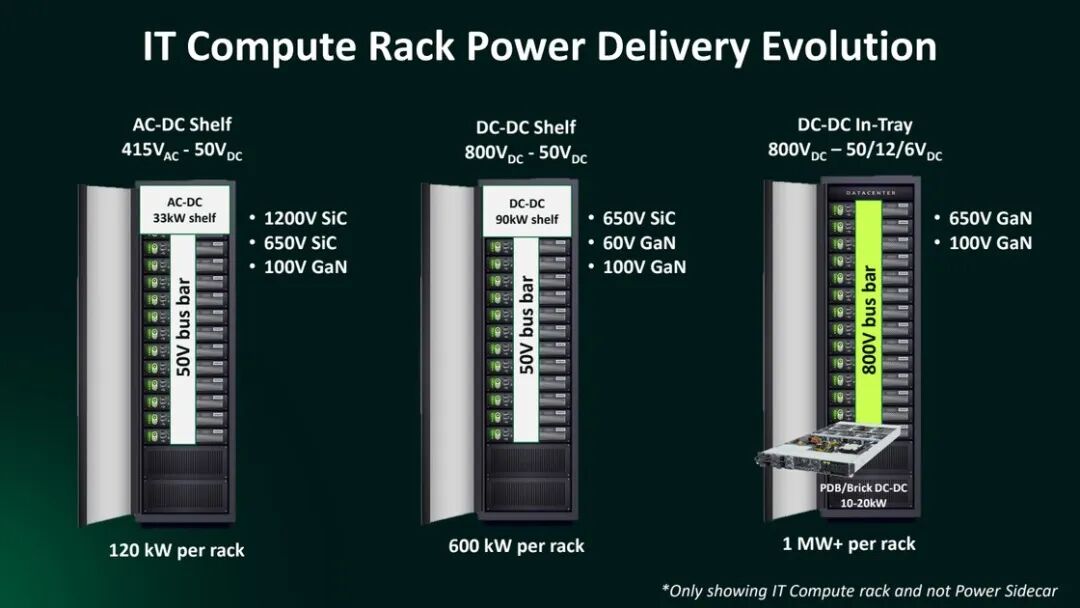 IT Compute Rack Power Delivery Evolution

AC-DC Shelf
$415V_{AC}$ - $50V_{DC}$

AC-DC
33kW shelf

50V bus bar

• 1200V SiC
• 650V SiC
• 100V GaN

120 kW per rack

DC-DC Shelf
$800V_{DC}$ - $50V_{DC}$

DC-DC
90kW shelf

50V bus bar

• 650V SiC
• 60V GaN
• 100V GaN

600 kW per rack

DC-DC In-Tray
$800V_{DC}$ – $50/12/6V_{DC}$

DATACENTER

800V bus bar

• 650V GaN
• 100V GaN

PDB/Brick DC-DC
10-20kW

1 MW+ per rack

*Only showing IT Compute rack and not Power Sidecar